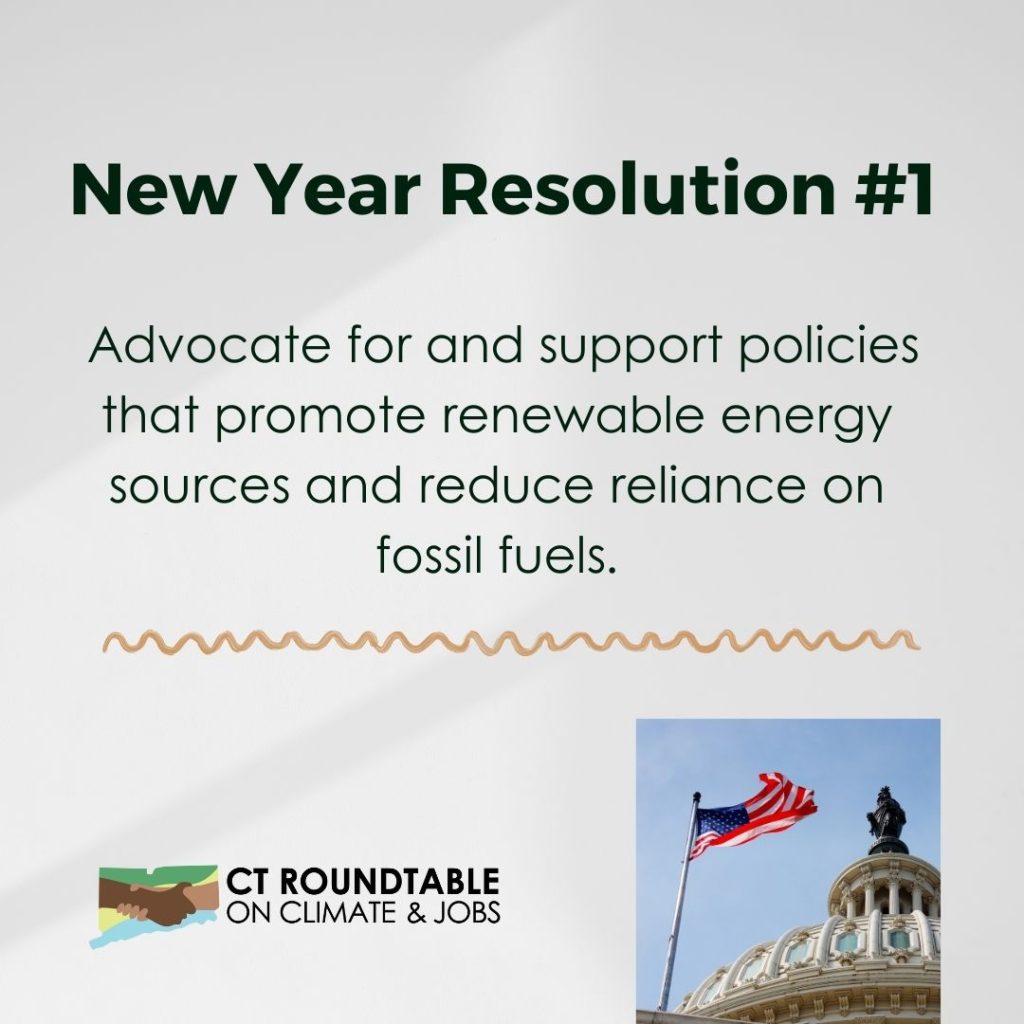 New Year Resolution #1

Advocate for and support policies that promote renewable energy sources and reduce reliance on fossil fuels.

CT ROUNDTABLE ON CLIMATE & JOBS